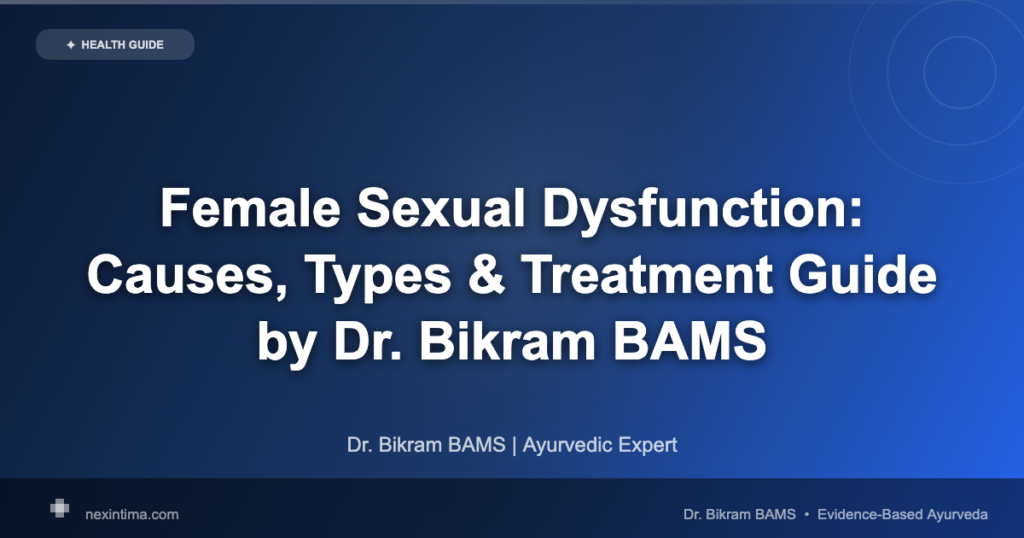 ✦ HEALTH GUIDE

Female Sexual Dysfunction: Causes, Types & Treatment Guide by Dr. Bikram BAMS

Dr. Bikram BAMS | Ayurvedic Expert

nexintima.com

Dr. Bikram BAMS • Evidence-Based Ayurveda